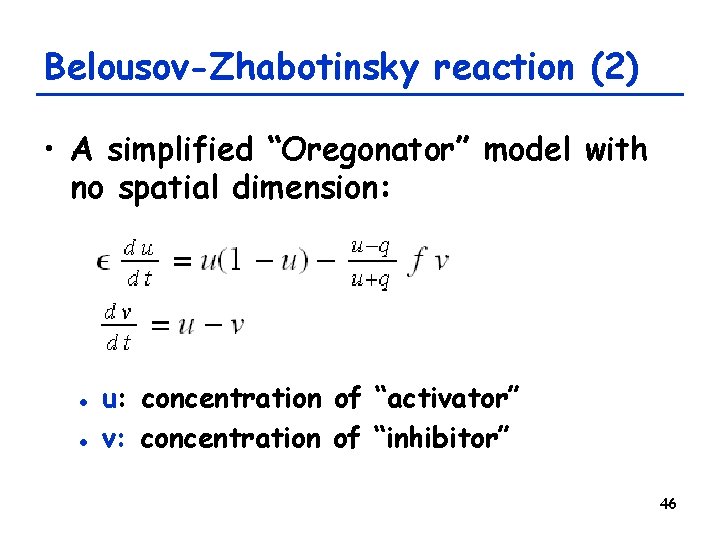 Belousov-Zhabotinsky reaction (2)

• A simplified “Oregonator” model with no spatial dimension:

$\epsilon \frac{du}{dt} = u(1-u) - \frac{u-q}{u+q} f v$

$\frac{dv}{dt} = u - v$

• u: concentration of “activator”
• v: concentration of “inhibitor”

46